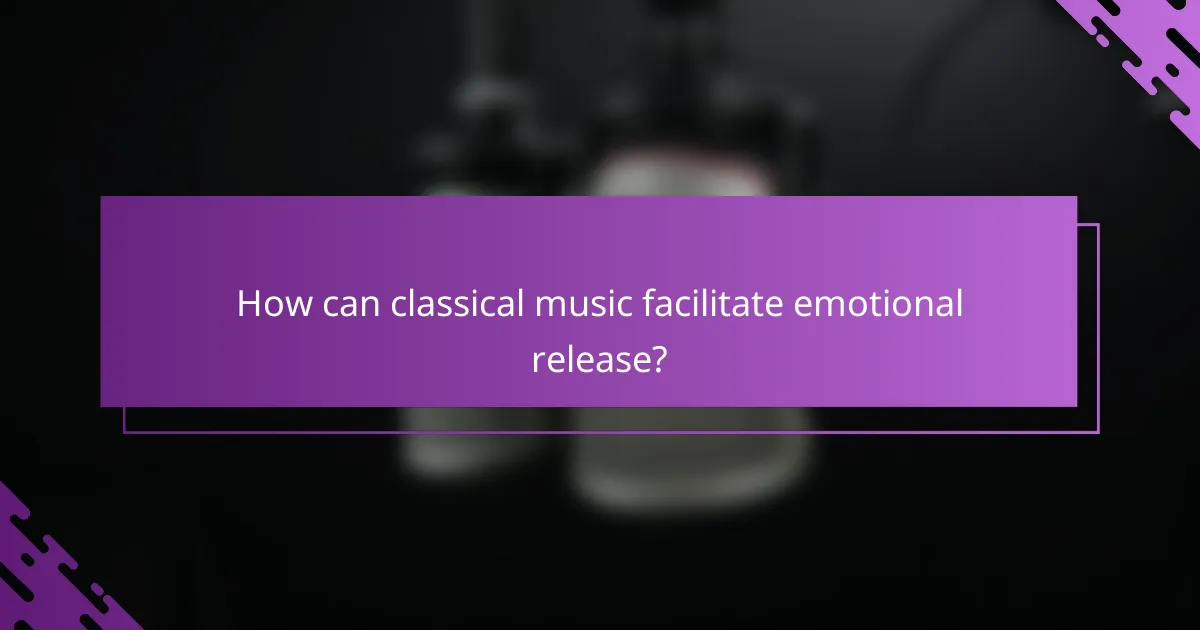 How can classical music facilitate emotional release?